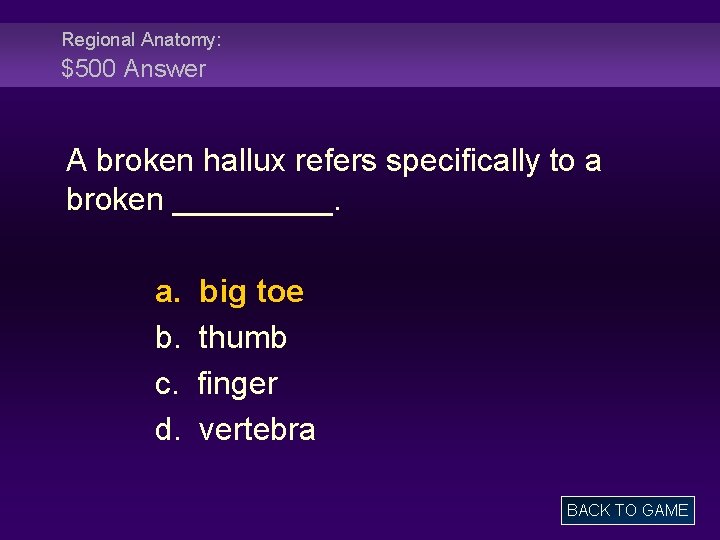 Regional Anatomy:
$500 Answer

A broken hallux refers specifically to a broken _________.

a. big toe
b. thumb
c. finger
d. vertebra

BACK TO GAME